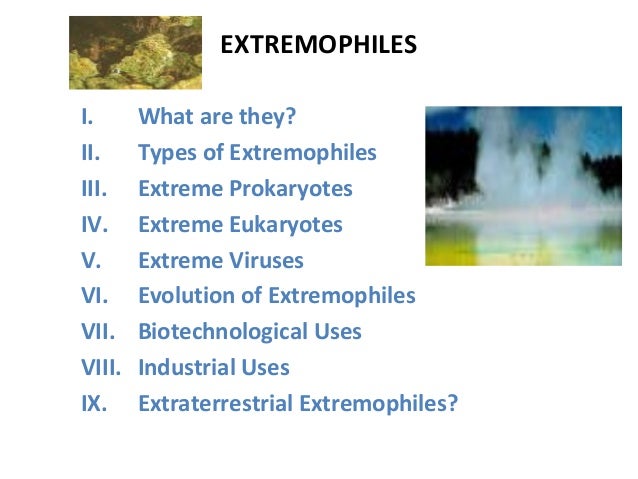 EXTREMOPHILES

I. What are they?
II. Types of Extremophiles
III. Extreme Prokaryotes
IV. Extreme Eukaryotes
V. Extreme Viruses
VI. Evolution of Extremophiles
VII. Biotechnological Uses
VIII. Industrial Uses
IX. Extraterrestrial Extremophiles?